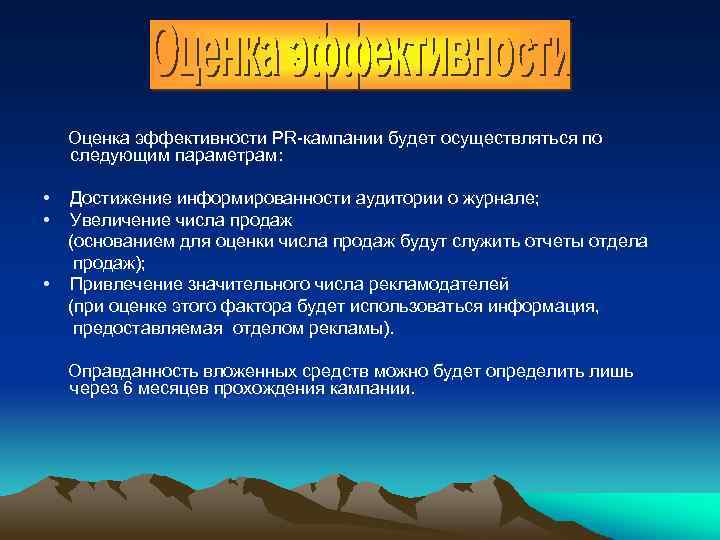 Оценка эффективности

Оценка эффективности PR-кампании будет осуществляться по следующим параметрам:

• Достижение информированности аудитории о журнале;
• Увеличение числа продаж (основанием для оценки числа продаж будут служить отчеты отдела продаж);
• Привлечение значительного числа рекламодателей (при оценке этого фактора будет использоваться информация, предоставляемая отделом рекламы).

Оправданность вложенных средств можно будет определить лишь через 6 месяцев прохождения кампании.